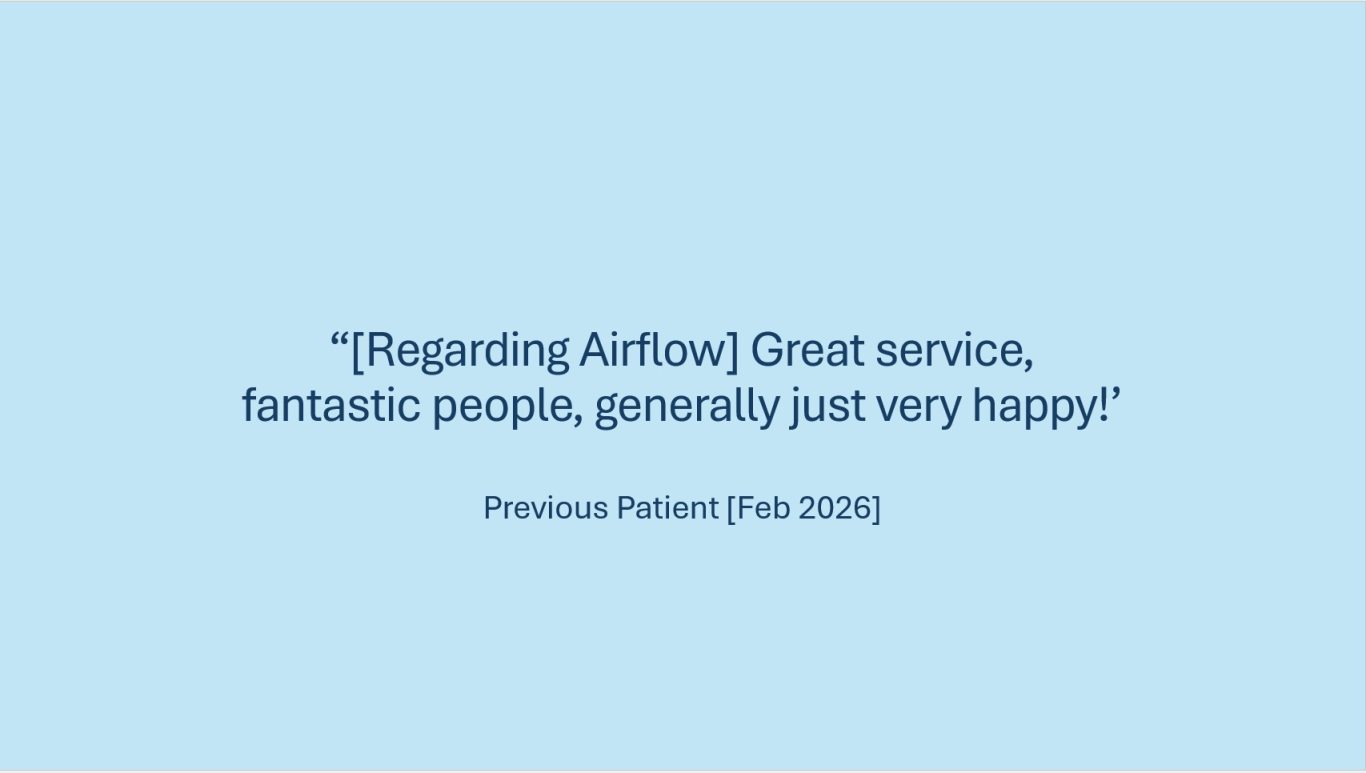 “[Regarding Airflow] Great service, fantastic people, generally just very happy!’

Previous Patient [Feb 2026]